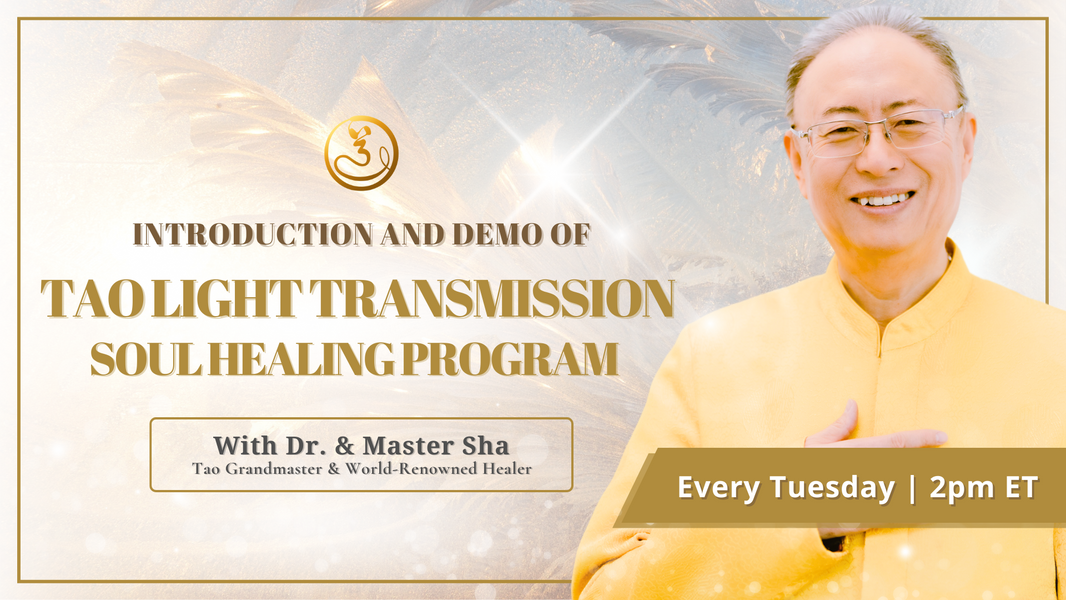 INTRODUCTION AND DEMO OF
TAO LIGHT TRANSMISSION
SOUL HEALING PROGRAM

With Dr. & Master Sha
Tao Grandmaster & World-Renowned Healer

Every Tuesday | 2pm ET